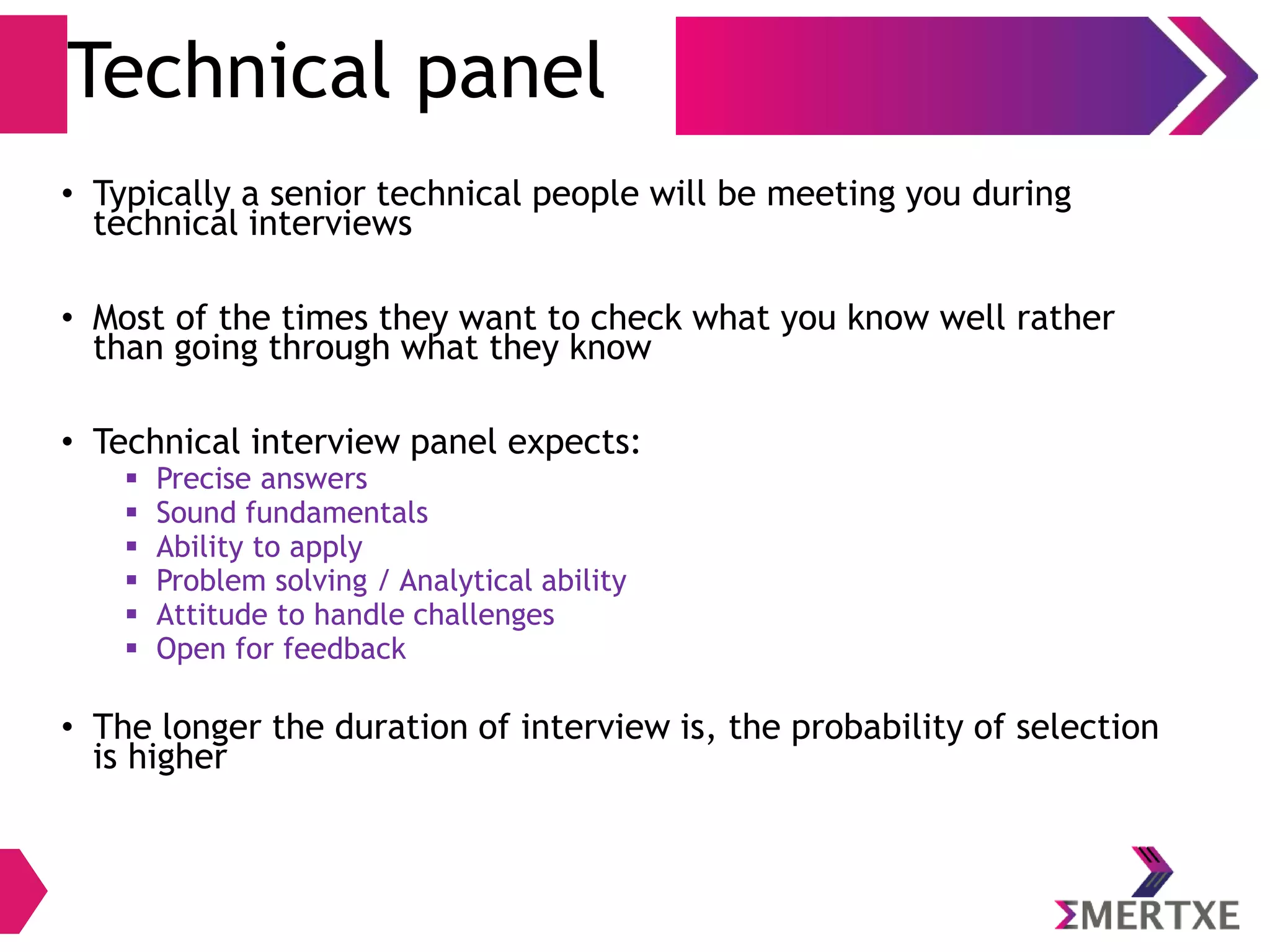 Technical panel

• Typically a senior technical people will be meeting you during technical interviews

• Most of the times they want to check what you know well rather than going through what they know

• Technical interview panel expects:
  ▪ Precise answers
  ▪ Sound fundamentals
  ▪ Ability to apply
  ▪ Problem solving / Analytical ability
  ▪ Attitude to handle challenges
  ▪ Open for feedback

• The longer the duration of interview is, the probability of selection is higher

ΣMERTXE